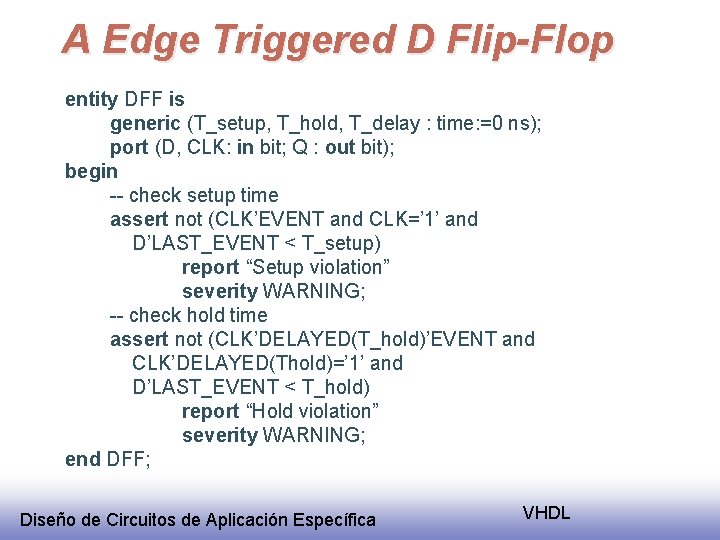 A Edge Triggered D Flip-Flop

entity DFF is
generic (T_setup, T_hold, T_delay : time:=0 ns);
port (D, CLK: in bit; Q : out bit);
begin
-- check setup time
assert not (CLK’EVENT and CLK=’1’ and
D’LAST_EVENT < T_setup)
report “Setup violation”
severity WARNING;
-- check hold time
assert not (CLK’DELAYED(T_hold)’EVENT and
CLK’DELAYED(Thold)=’1’ and
D’LAST_EVENT < T_hold)
report “Hold violation”
severity WARNING;
end DFF;

Diseño de Circuitos de Aplicación Específica

VHDL